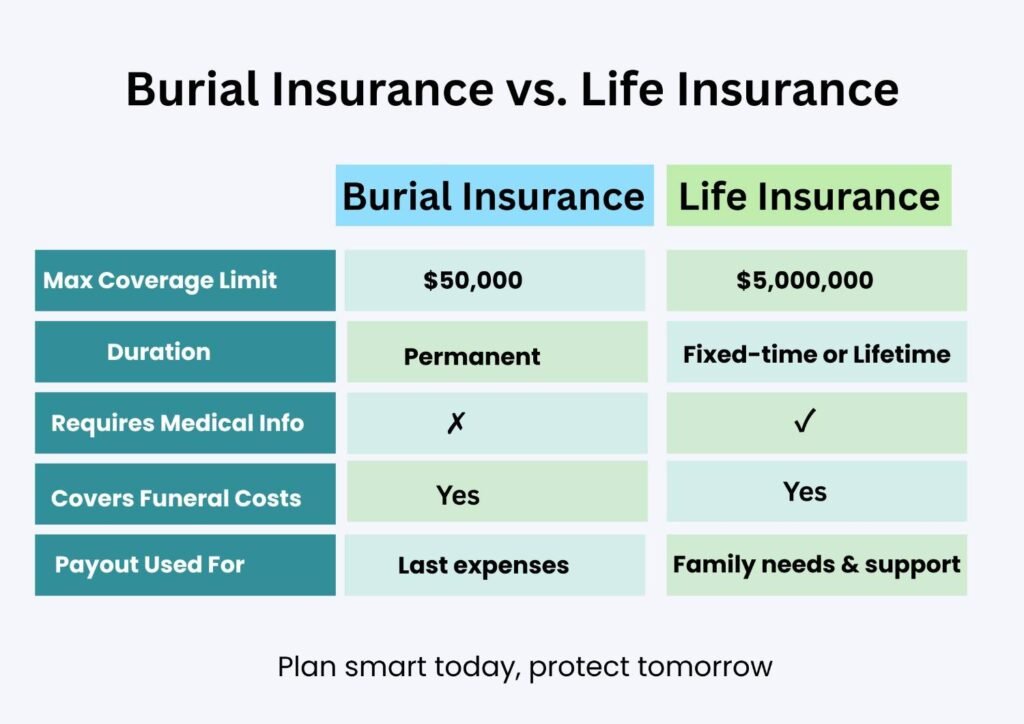 Burial Insurance vs. Life Insurance

| | Burial Insurance | Life Insurance |
|---|---|---|
| Max Coverage Limit | \$50,000 | \$5,000,000 |
| Duration | Permanent | Fixed-time or Lifetime |
| Requires Medical Info | ✗ | ✓ |
| Covers Funeral Costs | Yes | Yes |
| Payout Used For | Last expenses | Family needs & support |

Plan smart today, protect tomorrow